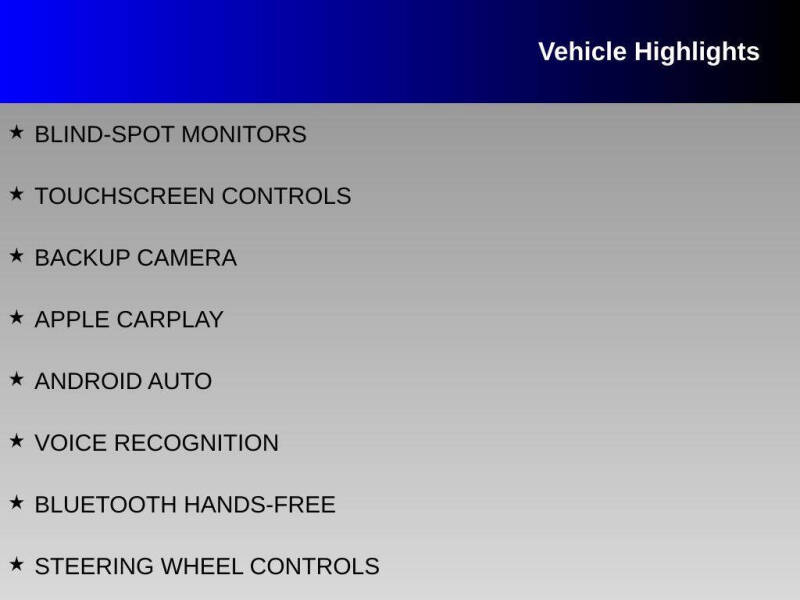 Vehicle Highlights

★ BLIND-SPOT MONITORS

★ TOUCHSCREEN CONTROLS

★ BACKUP CAMERA

★ APPLE CARPLAY

★ ANDROID AUTO

★ VOICE RECOGNITION

★ BLUETOOTH HANDS-FREE

★ STEERING WHEEL CONTROLS